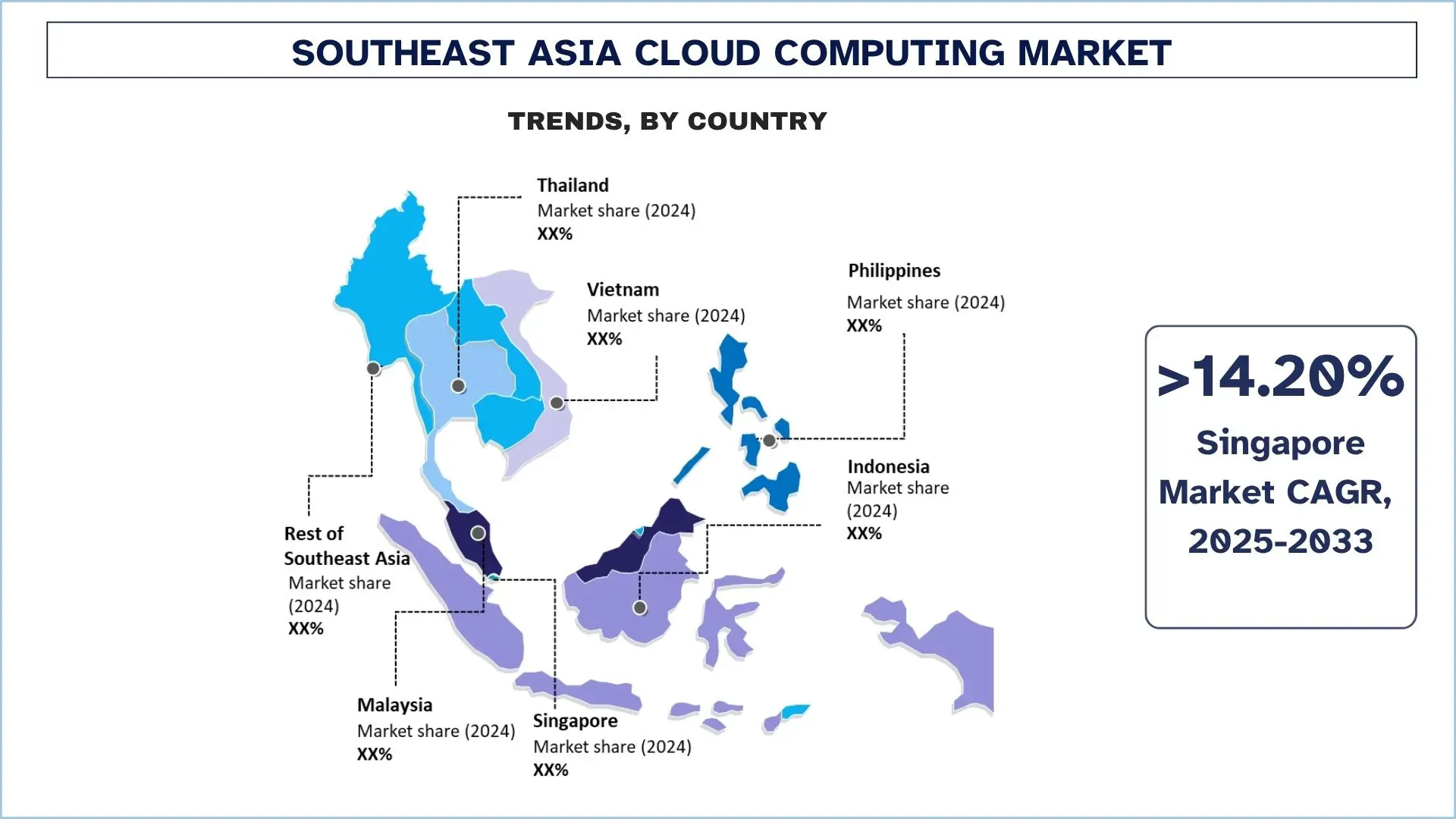 SOUTHEAST ASIA CLOUD COMPUTING MARKET

TRENDS, BY COUNTRY

Thailand
Market share (2024)
XX%

Vietnam
Market share (2024)
XX%

Philippines
Market share (2024)
XX%

Indonesia
Market share (2024)
XX%

Rest of Southeast Asia
Market share (2024)
XX%

Malaysia
Market share (2024)
XX%

Singapore
Market share (2024)
XX%

>14.20%
Singapore Market CAGR, 2025-2033